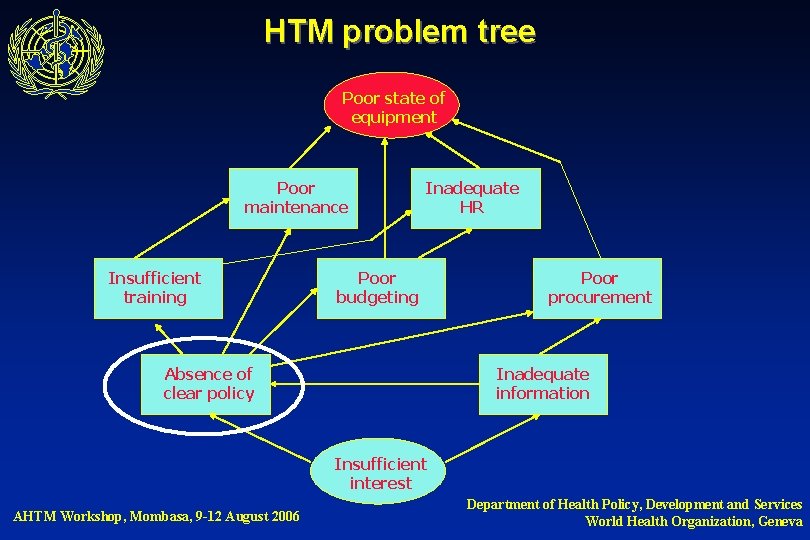 HTM problem tree

Poor state of equipment

Poor maintenance

Inadequate HR

Insufficient training

Poor budgeting

Poor procurement

Absence of clear policy

Inadequate information

Insufficient interest

AHTM Workshop, Mombasa, 9-12 August 2006

Department of Health Policy, Development and Services
World Health Organization, Geneva